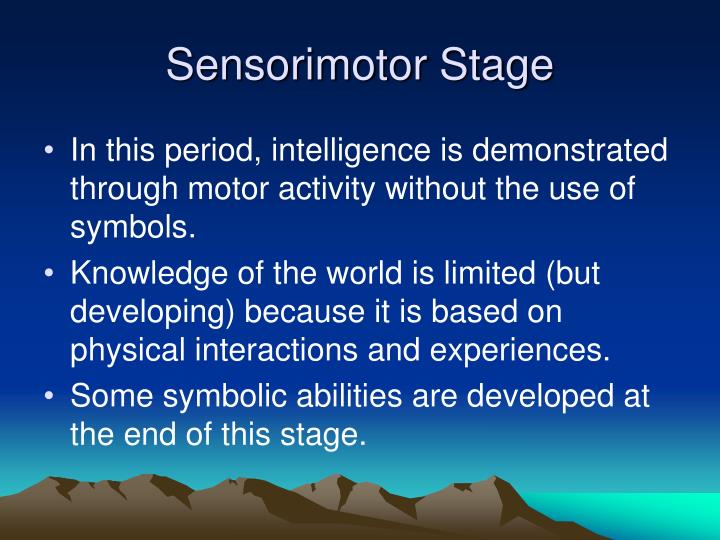 Sensorimotor Stage

• In this period, intelligence is demonstrated through motor activity without the use of symbols.

• Knowledge of the world is limited (but developing) because it is based on physical interactions and experiences.

• Some symbolic abilities are developed at the end of this stage.